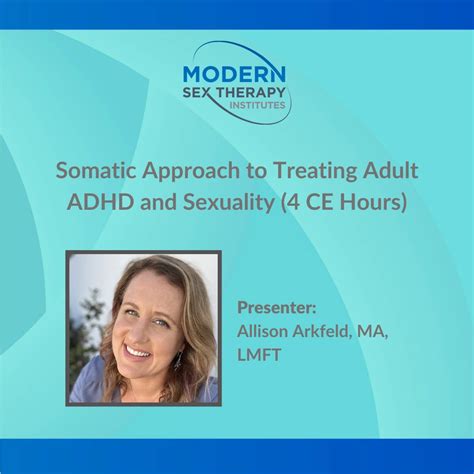 MODERN
SEX THERAPY
INSTITUTES

Somatic Approach to Treating Adult ADHD and Sexuality (4 CE Hours)

Presenter:
Allison Arkfeld, MA, LMFT